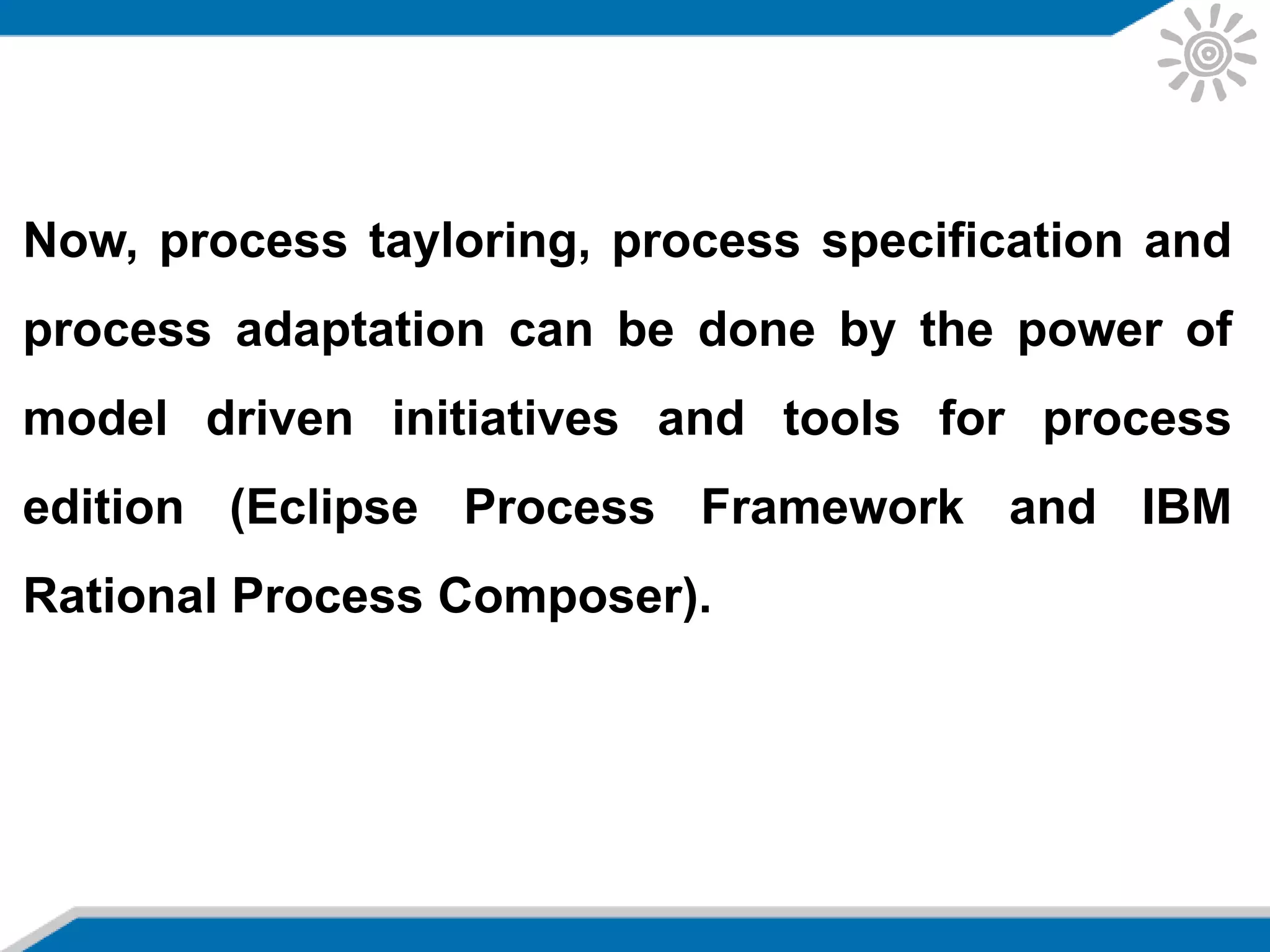 Now, process tayloring, process specification and process adaptation can be done by the power of model driven initiatives and tools for process edition (Eclipse Process Framework and IBM Rational Process Composer).